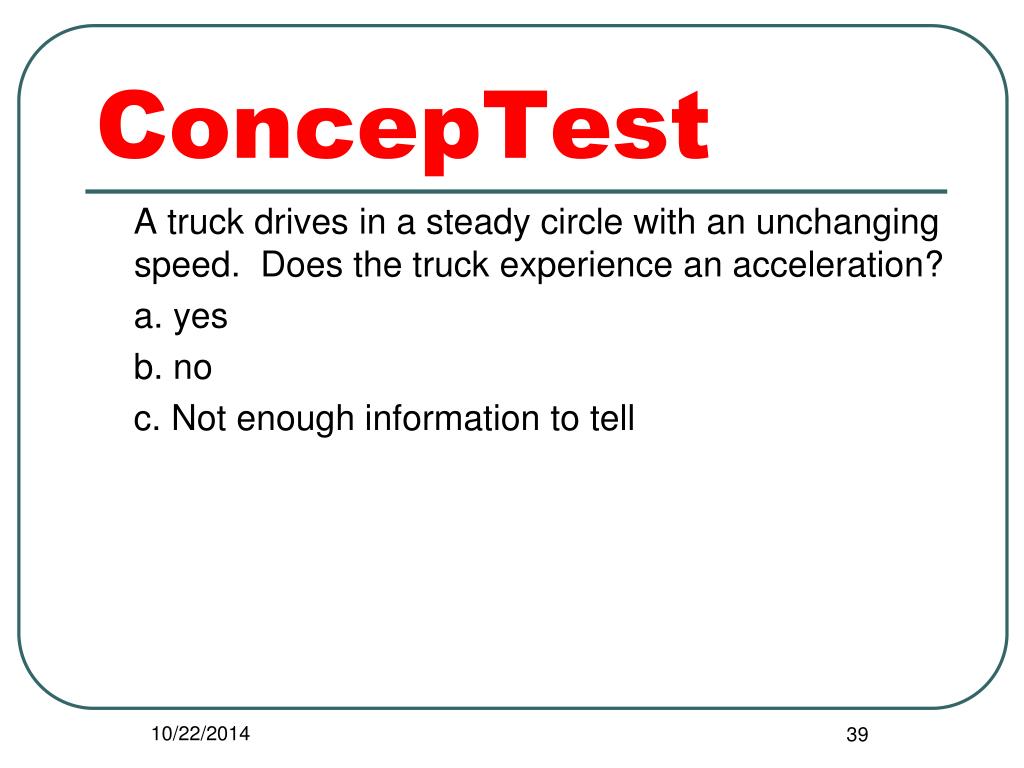 ConcepTest

A truck drives in a steady circle with an unchanging speed. Does the truck experience an acceleration?

a. yes

b. no

c. Not enough information to tell

10/22/2014

39